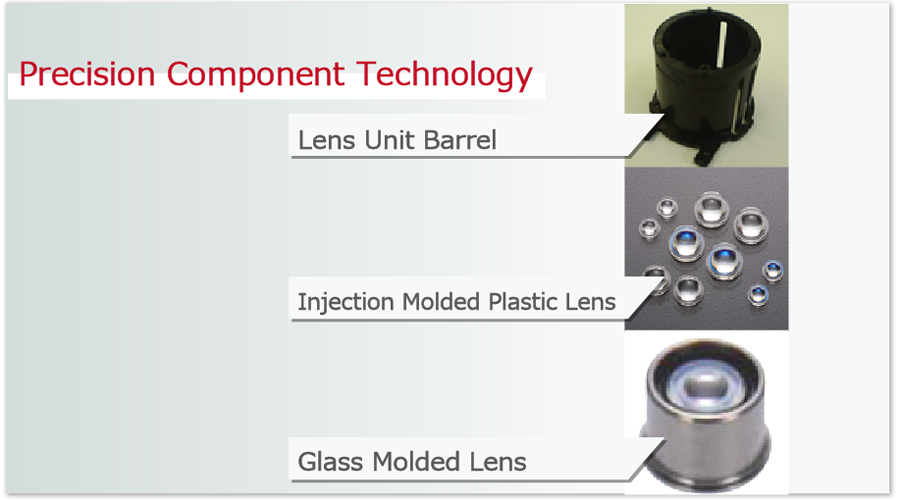 Precision Component Technology

Lens Unit Barrel

Injection Molded Plastic Lens

Glass Molded Lens